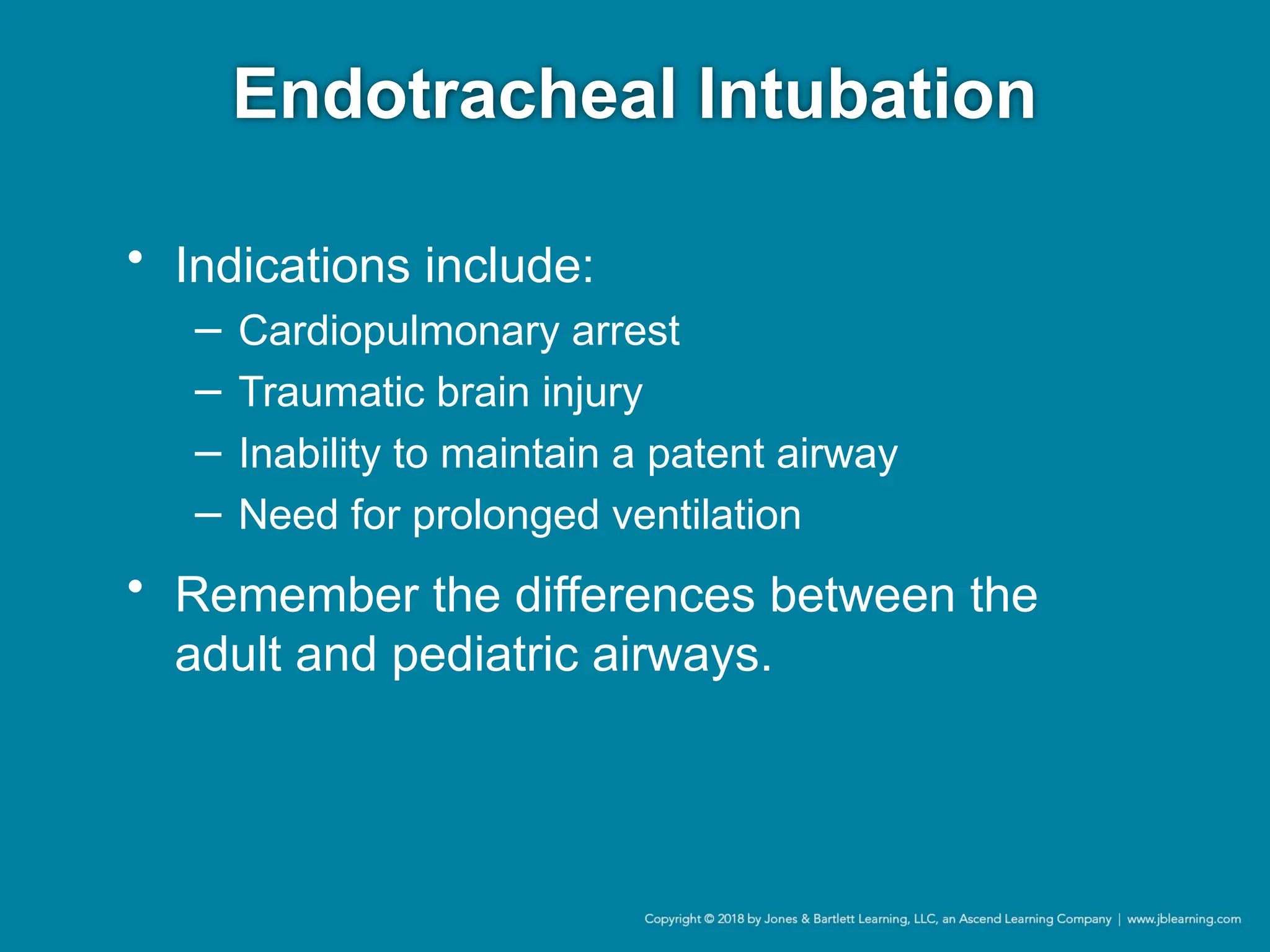 Endotracheal Intubation

• Indications include:
  – Cardiopulmonary arrest
  – Traumatic brain injury
  – Inability to maintain a patent airway
  – Need for prolonged ventilation
• Remember the differences between the adult and pediatric airways.

Copyright © 2018 by Jones & Bartlett Learning, LLC, an Ascend Learning Company | www.jblearning.com